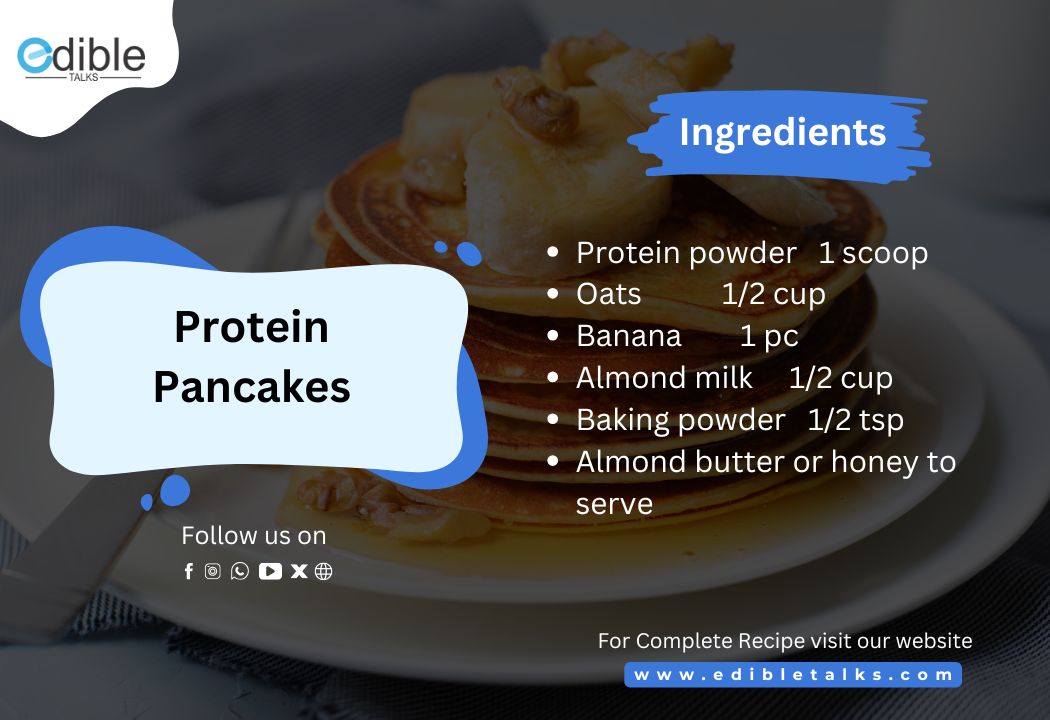 edible
TALKS

Ingredients

Protein Pancakes

- Protein powder 1 scoop
- Oats 1/2 cup
- Banana 1 pc
- Almond milk 1/2 cup
- Baking powder 1/2 tsp
- Almond butter or honey to serve

Follow us on

For Complete Recipe visit our website
www.edibletalks.com